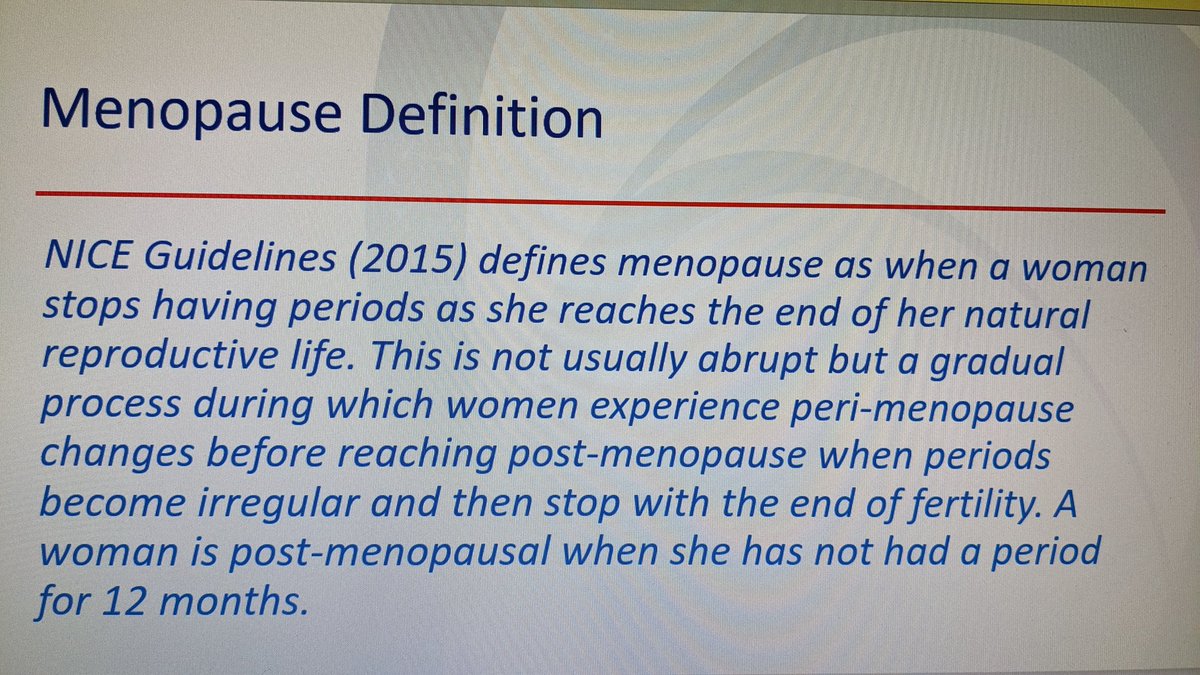 Menopause Definition

NICE Guidelines (2015) defines menopause as when a woman stops having periods as she reaches the end of her natural reproductive life. This is not usually abrupt but a gradual process during which women experience peri-menopause changes before reaching post-menopause when periods become irregular and then stop with the end of fertility. A woman is post-menopausal when she has not had a period for 12 months.